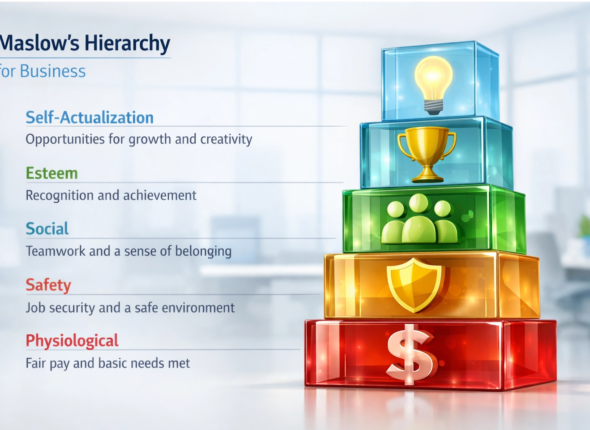 Maslow's Hierarchy
for Business

Self-Actualization
Opportunities for growth and creativity

Esteem
Recognition and achievement

Social
Teamwork and a sense of belonging

Safety
Job security and a safe environment

Physiological
Fair pay and basic needs met

$